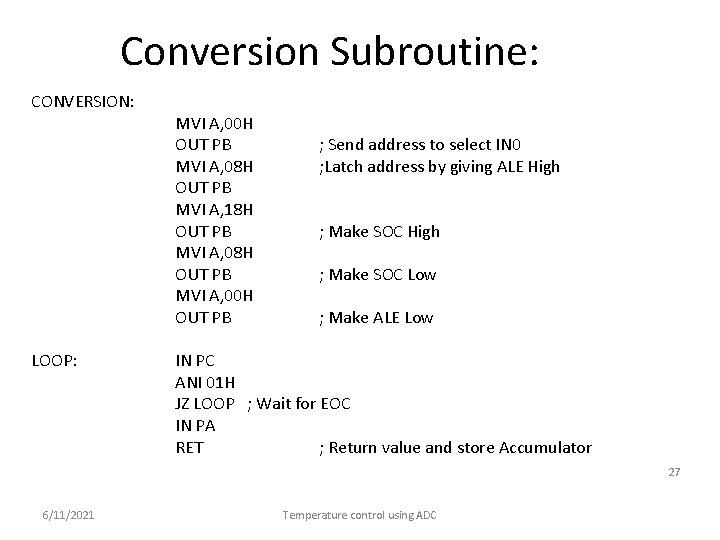 Conversion Subroutine:

CONVERSION:
MVI A,00H
OUT PB ; Send address to select IN0
MVI A,08H ;Latch address by giving ALE High
OUT PB
MVI A,18H
OUT PB ; Make SOC High
MVI A,08H
OUT PB ; Make SOC Low
MVI A,00H
OUT PB ; Make ALE Low

LOOP: IN PC
ANI 01H
JZ LOOP ; Wait for EOC
IN PA
RET ; Return value and store Accumulator

27

6/11/2021

Temperature control using ADC